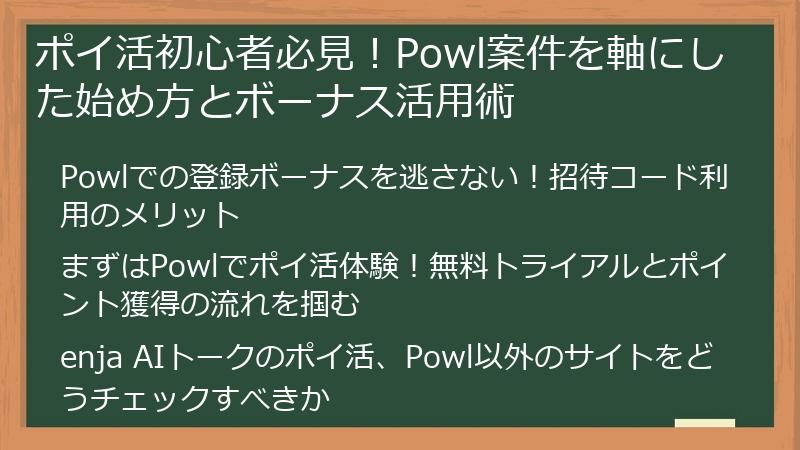 ポイ活初心者必見！Powl案件を軸にした始め方とボーナス活用術

Powlでの登録ボーナスを逃さない！招待コード利用のメリット

まずはPowlでポイ活体験！無料トライアルとポイント獲得の流れを掴む

enja AIトークのポイ活、Powl以外のサイトをどうチェックすべきか